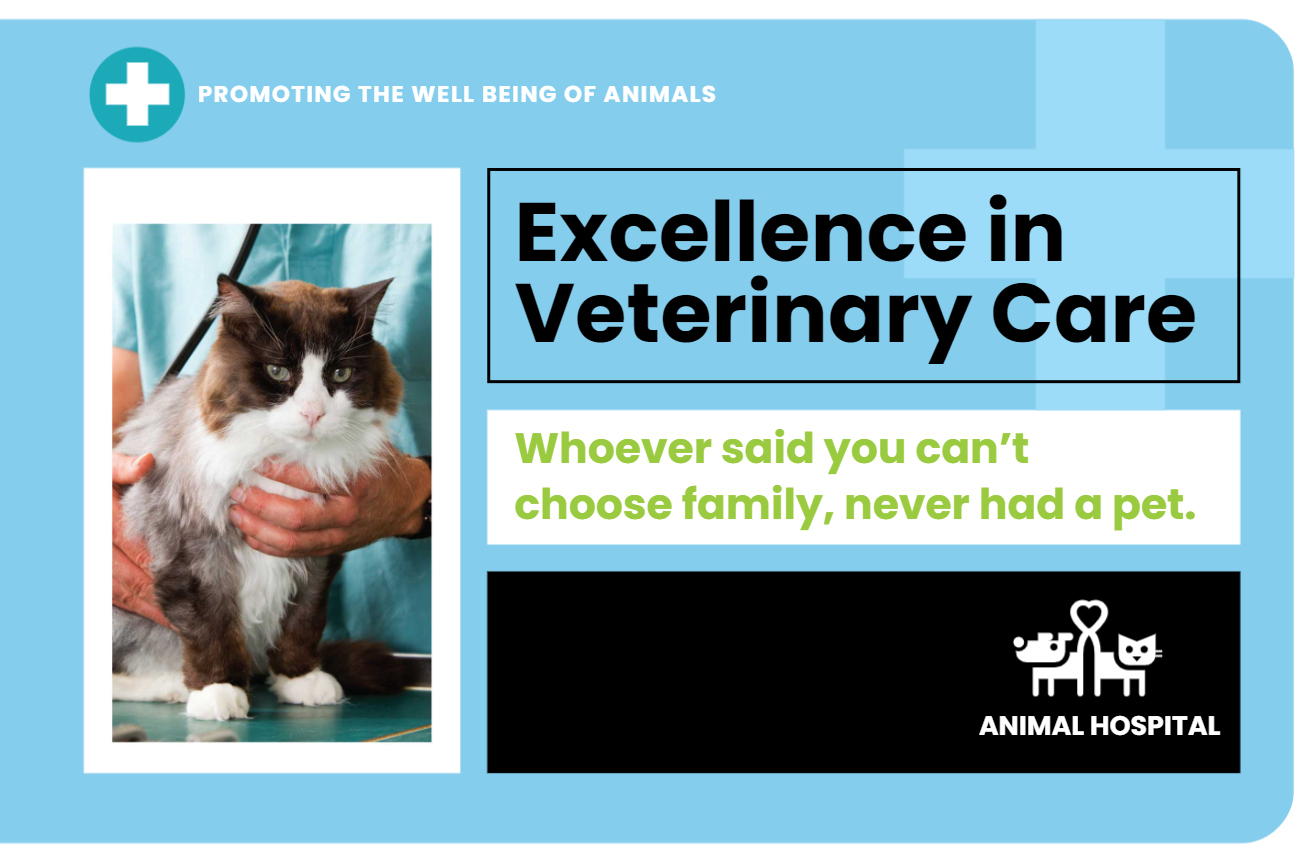 PROMOTING THE WELL BEING OF ANIMALS

Excellence in Veterinary Care

Whoever said you can't choose family, never had a pet.

ANIMAL HOSPITAL